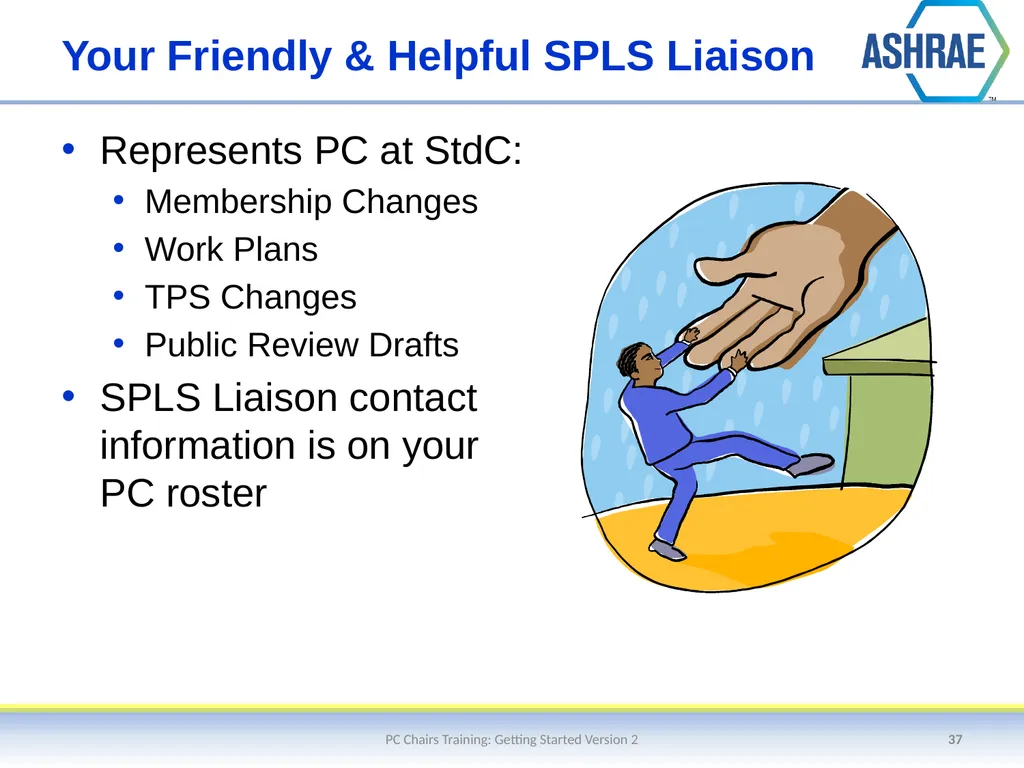 Your Friendly & Helpful SPLS Liaison

ASHRAE

• Represents PC at StdC:
  • Membership Changes
  • Work Plans
  • TPS Changes
  • Public Review Drafts
• SPLS Liaison contact information is on your PC roster

PC Chairs Training: Getting Started Version 2

37